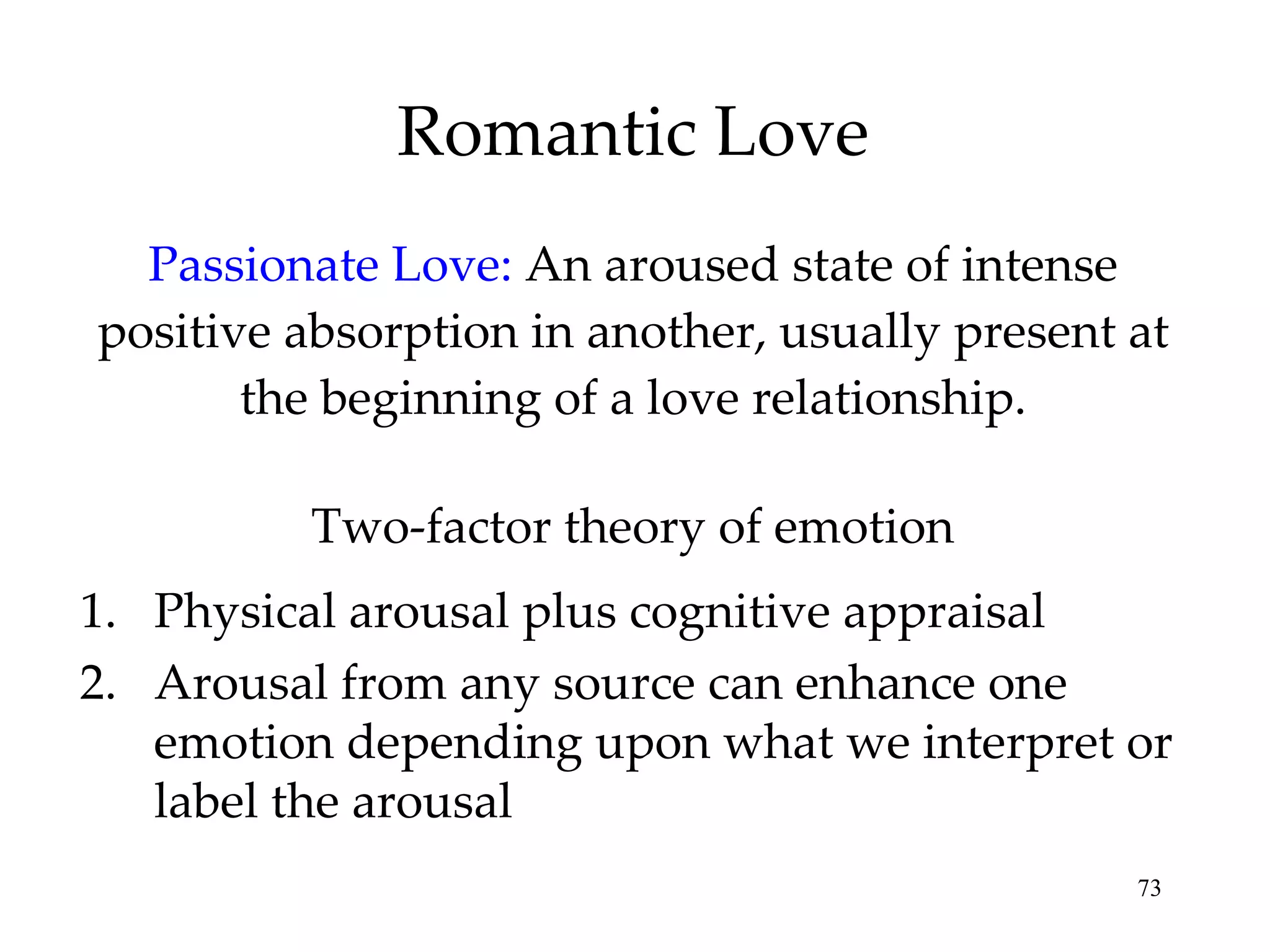 Romantic Love

Passionate Love: An aroused state of intense positive absorption in another, usually present at the beginning of a love relationship.

Two-factor theory of emotion

1. Physical arousal plus cognitive appraisal
2. Arousal from any source can enhance one emotion depending upon what we interpret or label the arousal

73